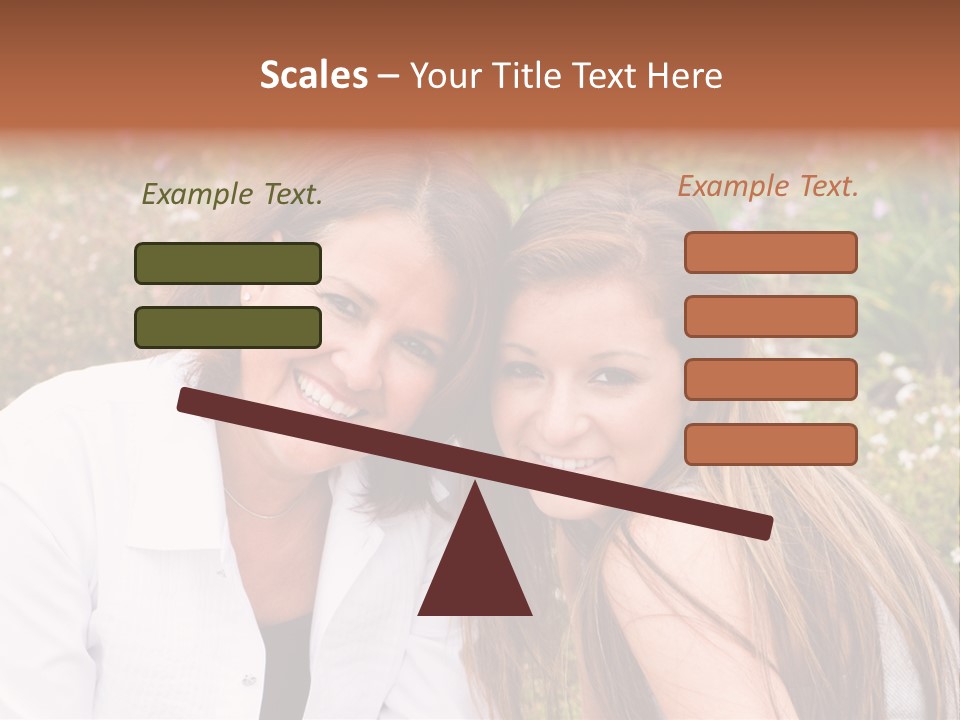 Scales – Your Title Text Here

Example Text.

Example Text.